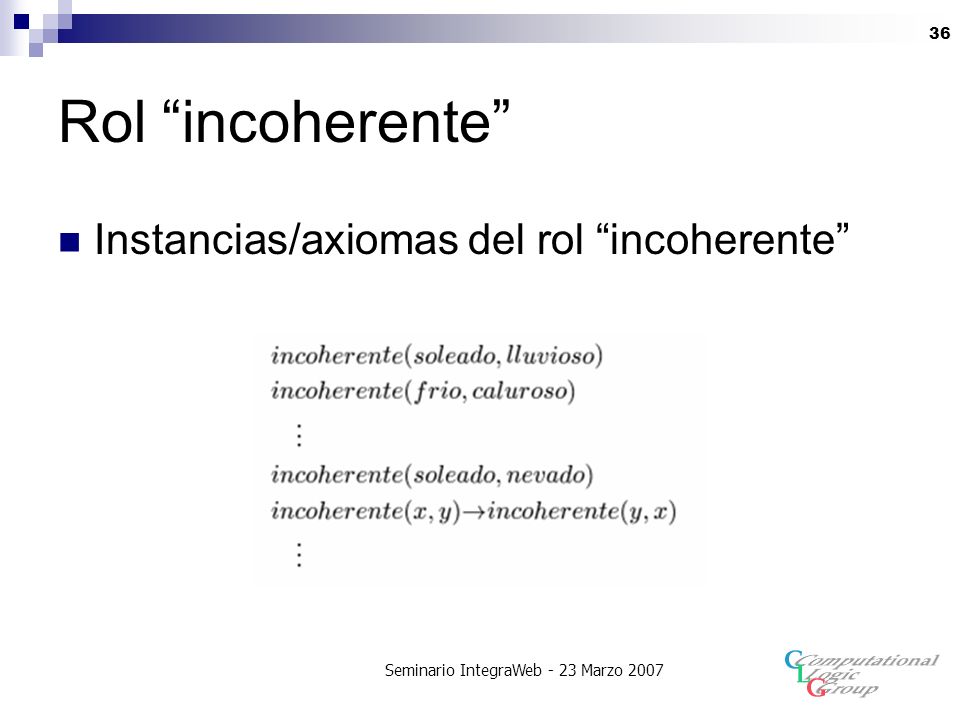 36

Rol “incoherente”

Instancias/axiomas del rol “incoherente”

$incoherente(soleado, lluvioso)$
$incoherente(frio, caluroso)$
$\vdots$
$incoherente(soleado, nevado)$
$incoherente(x, y) \rightarrow incoherente(y, x)$
$\vdots$

Seminario IntegraWeb - 23 Marzo 2007

Computational Logic Group